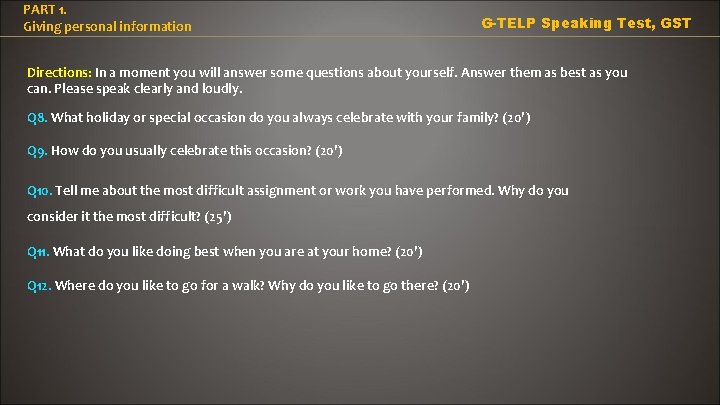 PART 1.
Giving personal information

G-TELP Speaking Test, GST

Directions: In a moment you will answer some questions about yourself. Answer them as best as you can. Please speak clearly and loudly.

Q8. What holiday or special occasion do you always celebrate with your family? (20')

Q9. How do you usually celebrate this occasion? (20')

Q10. Tell me about the most difficult assignment or work you have performed. Why do you consider it the most difficult? (25')

Q11. What do you like doing best when you are at your home? (20')

Q12. Where do you like to go for a walk? Why do you like to go there? (20')